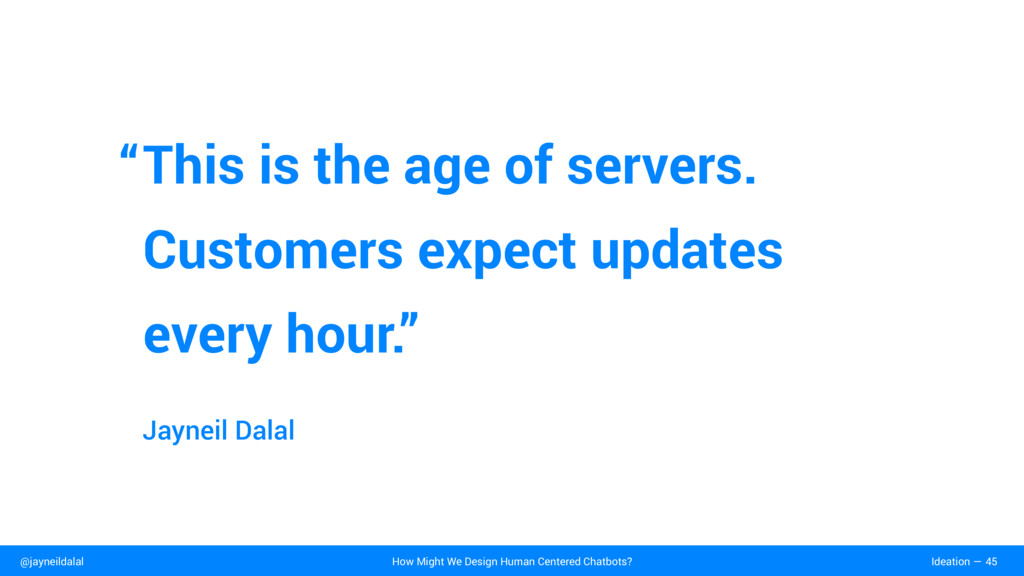 “This is the age of servers. Customers expect updates every hour.”

Jayneil Dalal

@jayneildalal How Might We Design Human Centered Chatbots? Ideation — 45